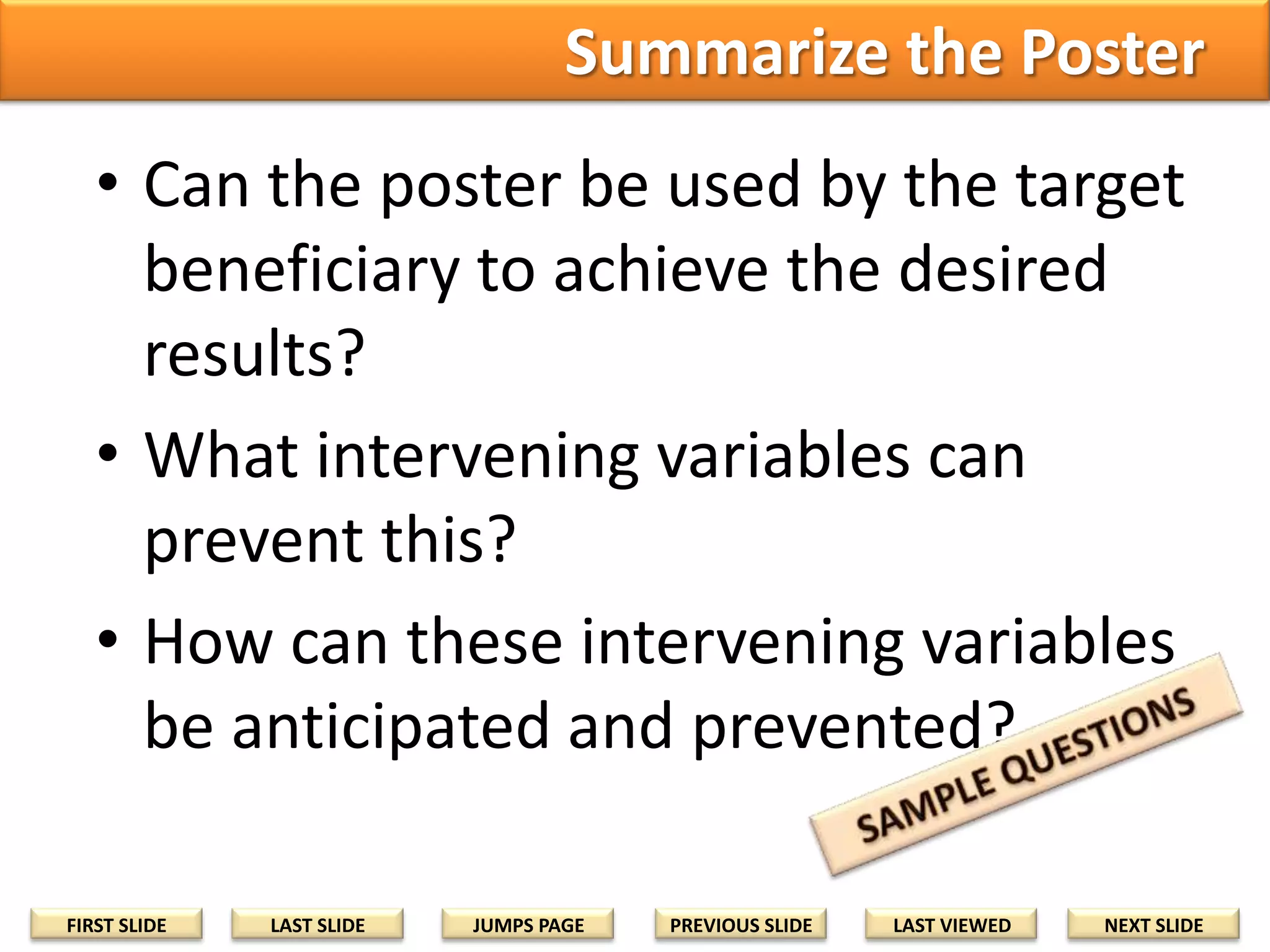 Summarize the Poster

• Can the poster be used by the target beneficiary to achieve the desired results?

• What intervening variables can prevent this?

• How can these intervening variables be anticipated and prevented?

SAMPLE QUESTIONS

FIRST SLIDE
LAST SLIDE
JUMPS PAGE
PREVIOUS SLIDE
LAST VIEWED
NEXT SLIDE